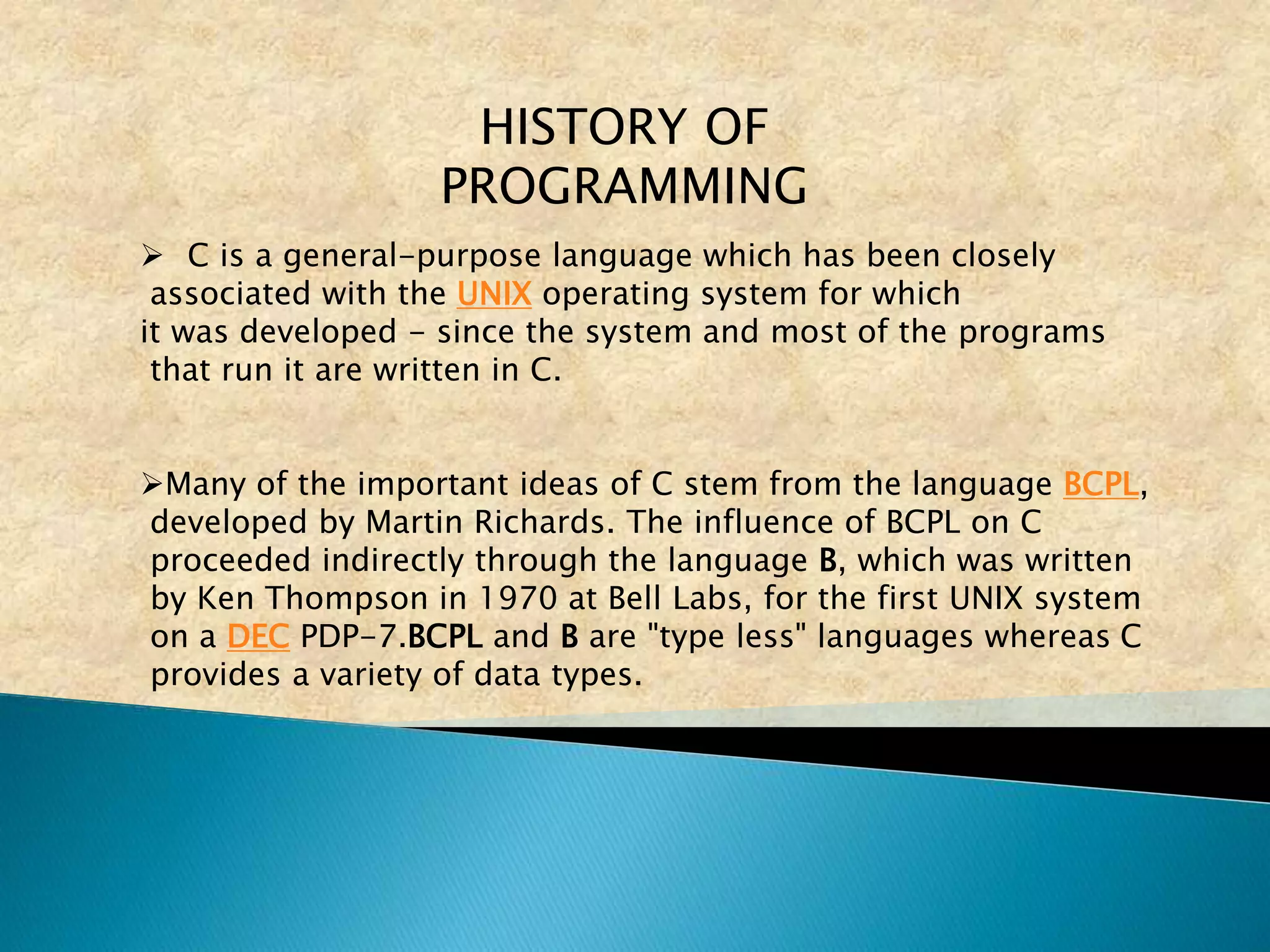 HISTORY OF PROGRAMMING

➢ C is a general-purpose language which has been closely associated with the UNIX operating system for which it was developed - since the system and most of the programs that run it are written in C.

➢Many of the important ideas of C stem from the language BCPL, developed by Martin Richards. The influence of BCPL on C proceeded indirectly through the language B, which was written by Ken Thompson in 1970 at Bell Labs, for the first UNIX system on a DEC PDP-7.BCPL and B are "type less" languages whereas C provides a variety of data types.